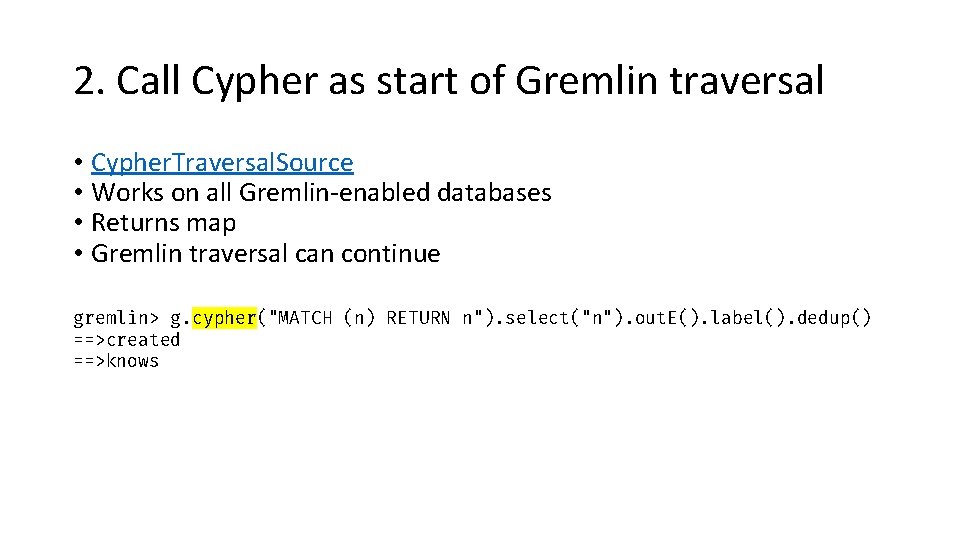 2. Call Cypher as start of Gremlin traversal

• Cypher.Traversal.Source
• Works on all Gremlin-enabled databases
• Returns map
• Gremlin traversal can continue

gremlin> g.cypher("MATCH (n) RETURN n").select("n").outE().label().dedup()
==>created
==>knows